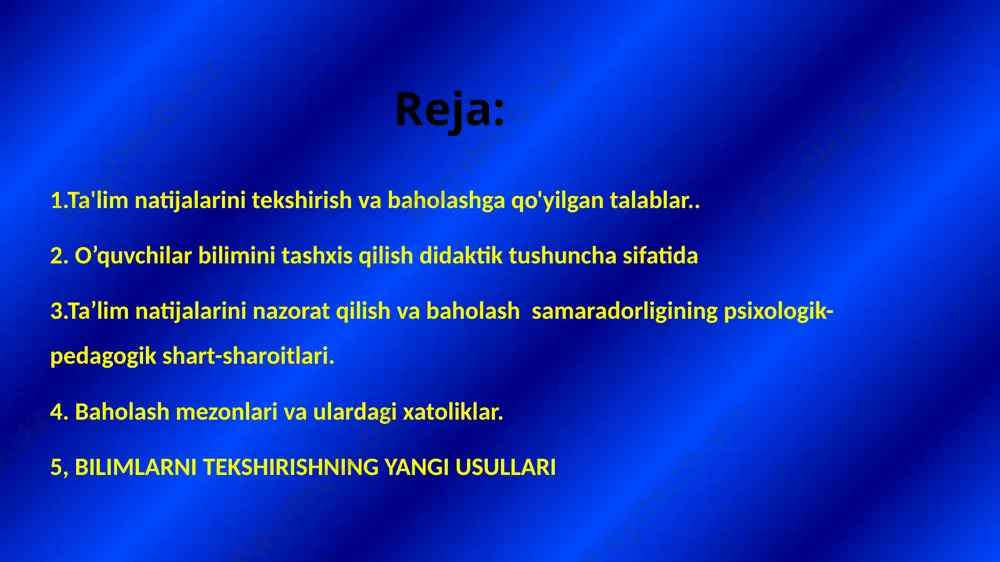 Reja:

1.Ta'lim natijalarini tekshirish va baholashga qo'yilgan talablar..

2. O’quvchilar bilimini tashxis qilish didaktik tushuncha sifatida

3.Ta’lim natijalarini nazorat qilish va baholash samaradorligining psixologik-pedagogik shart-sharoitlari.

4. Baholash mezonlari va ulardagi xatoliklar.

5, BILIMLARNI TEKSHIRISHNING YANGI USULLARI